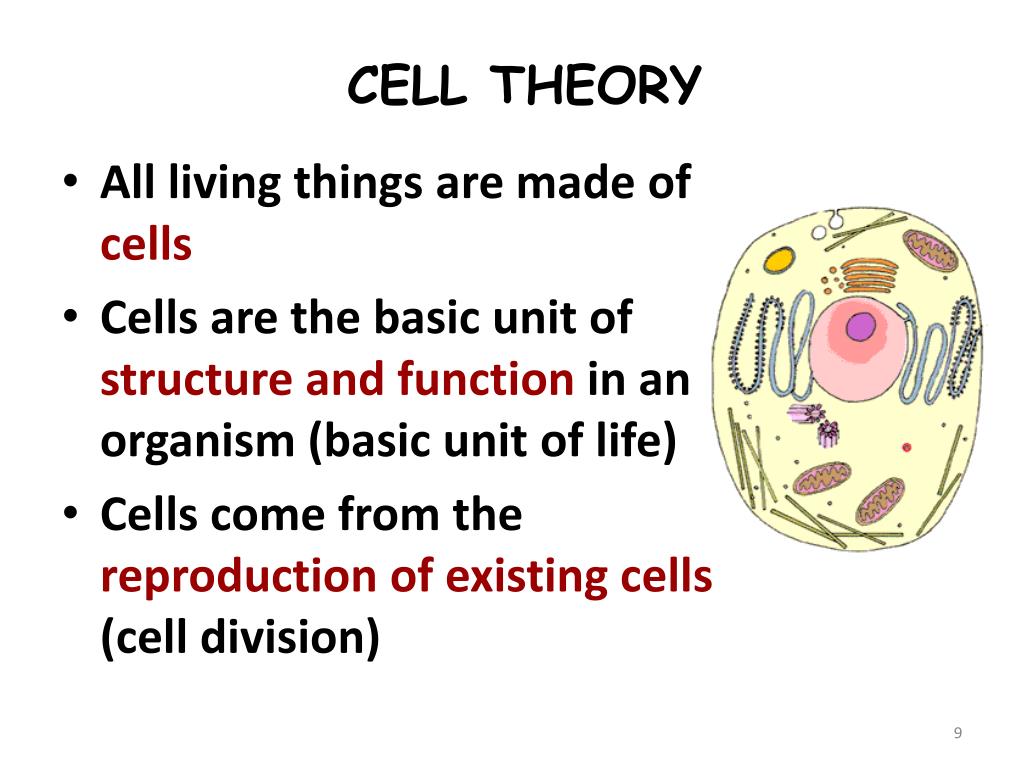 CELL THEORY

• All living things are made of cells

• Cells are the basic unit of structure and function in an organism (basic unit of life)

• Cells come from the reproduction of existing cells (cell division)

9